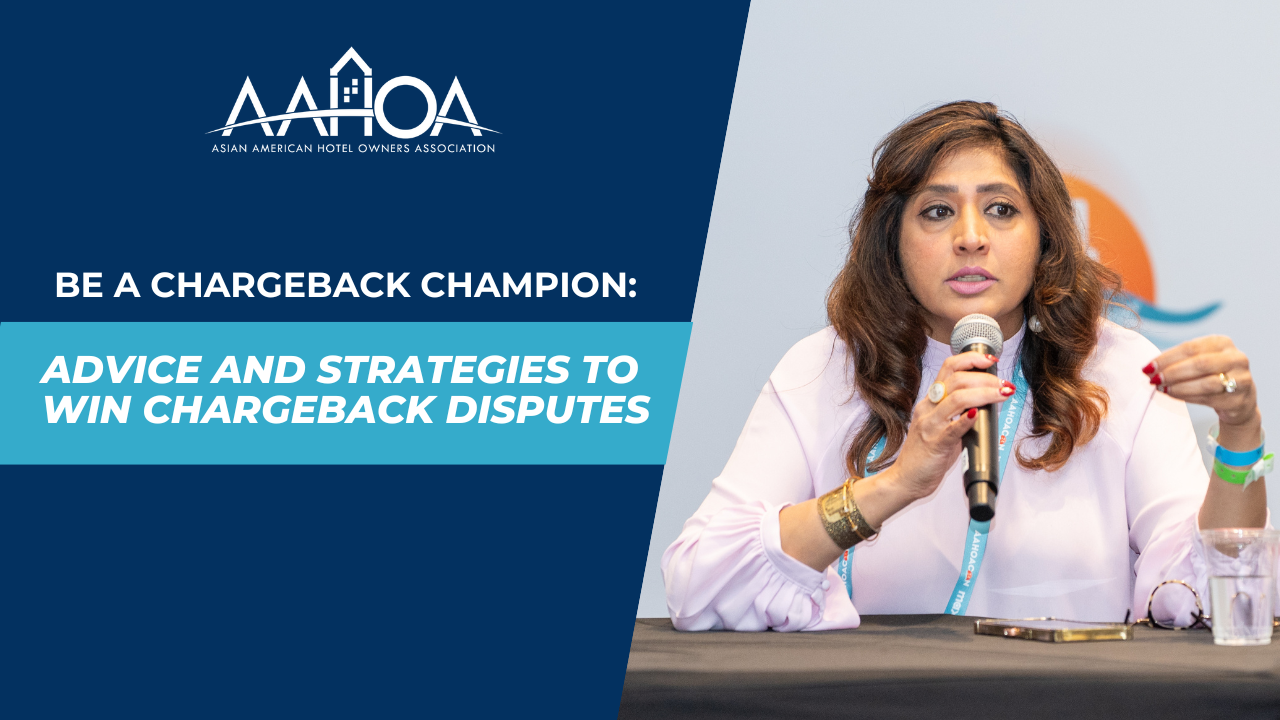 AAHOA
ASIAN AMERICAN HOTEL OWNERS ASSOCIATION

BE A CHARGEBACK CHAMPION:

ADVICE AND STRATEGIES TO WIN CHARGEBACK DISPUTES